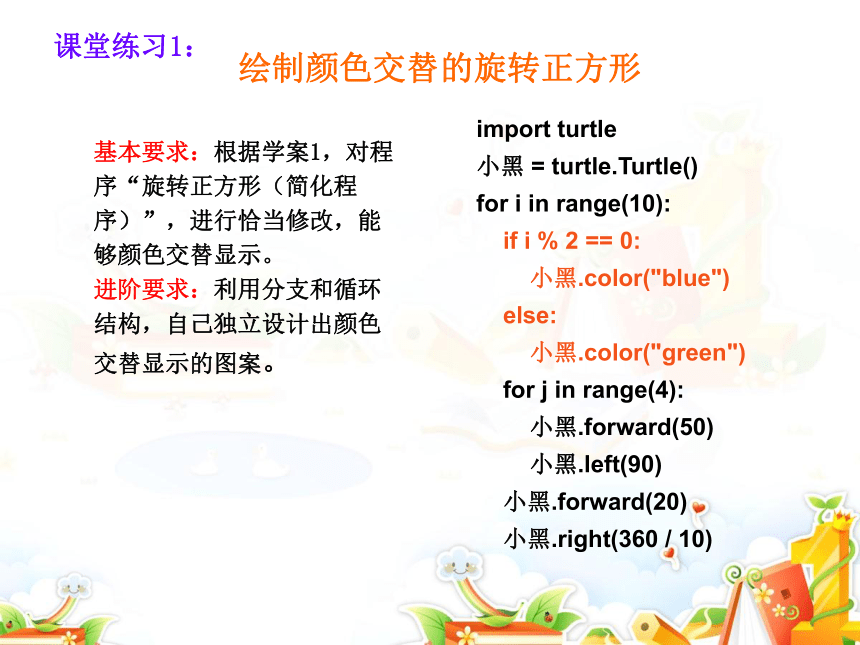 课堂练习1：

绘制颜色交替的旋转正方形

基本要求：根据学案1，对程序“旋转正方形（简化程序）”，进行恰当修改，能够颜色交替显示。
进阶要求：利用分支和循环结构，自己独立设计出颜色交替显示的图案。

import turtle
小黑 = turtle.Turtle()
for i in range(10):
    if i % 2 == 0:
        小黑.color("blue")
    else:
        小黑.color("green")
    for j in range(4):
        小黑.forward(50)
        小黑.left(90)
    小黑.forward(20)
    小黑.right(360 / 10)